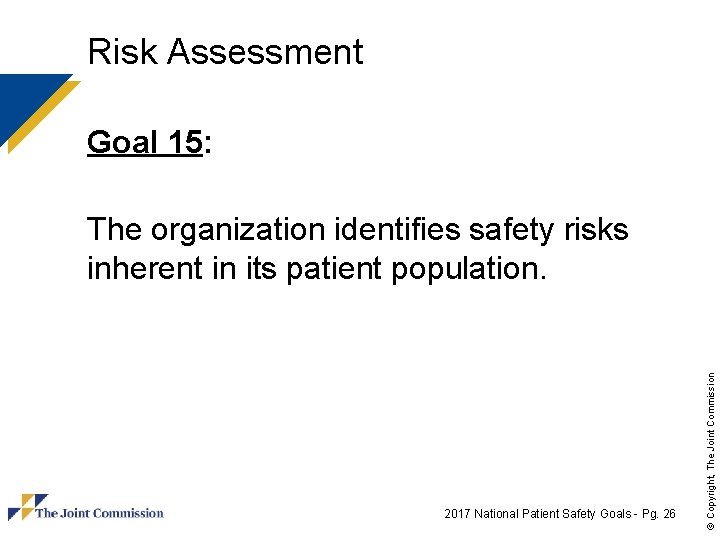 Risk Assessment

Goal 15:

The organization identifies safety risks inherent in its patient population.

The Joint Commission

2017 National Patient Safety Goals - Pg. 26

© Copyright, The Joint Commission